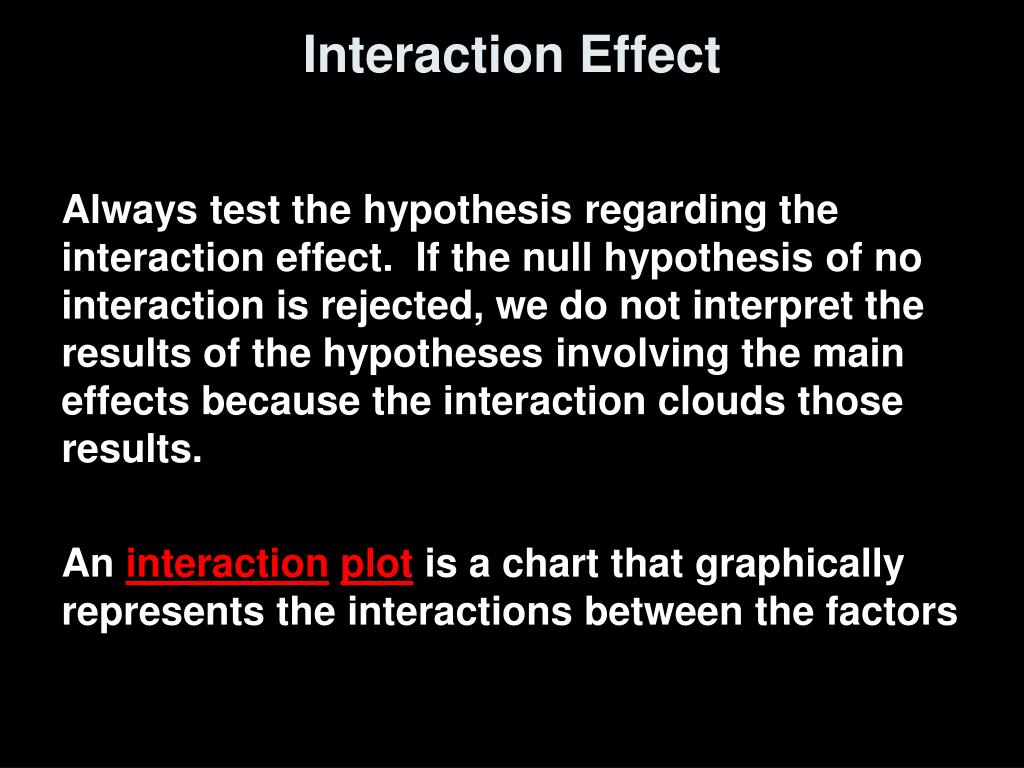 Interaction Effect

Always test the hypothesis regarding the interaction effect. If the null hypothesis of no interaction is rejected, we do not interpret the results of the hypotheses involving the main effects because the interaction clouds those results.

An interaction plot is a chart that graphically represents the interactions between the factors